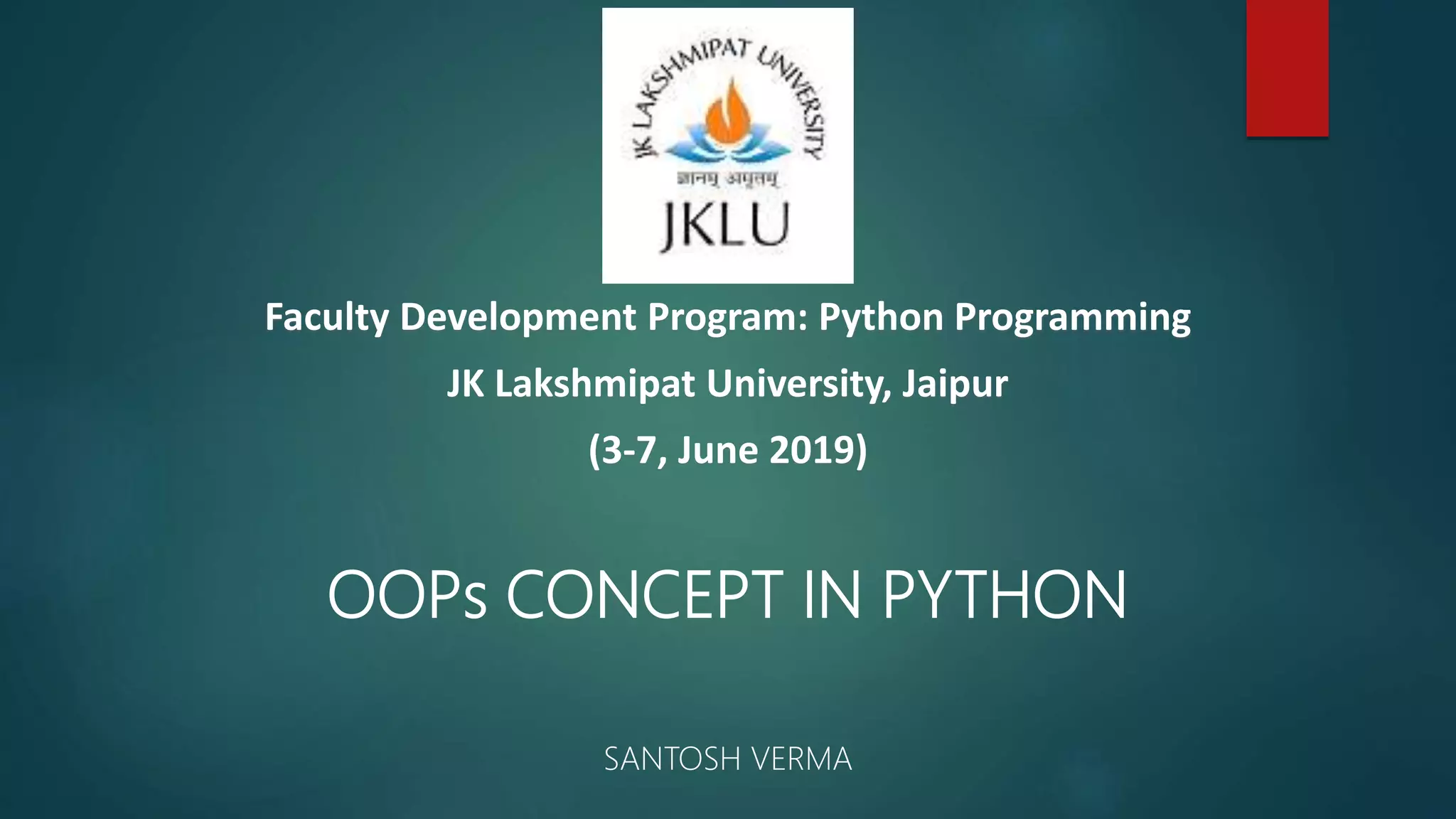 JK LAKSHMIPAT UNIVERSITY

ज्ञानम् अमृतम्

JKLU

Faculty Development Program: Python Programming

JK Lakshmipat University, Jaipur

(3-7, June 2019)

OOPs CONCEPT IN PYTHON

SANTOSH VERMA